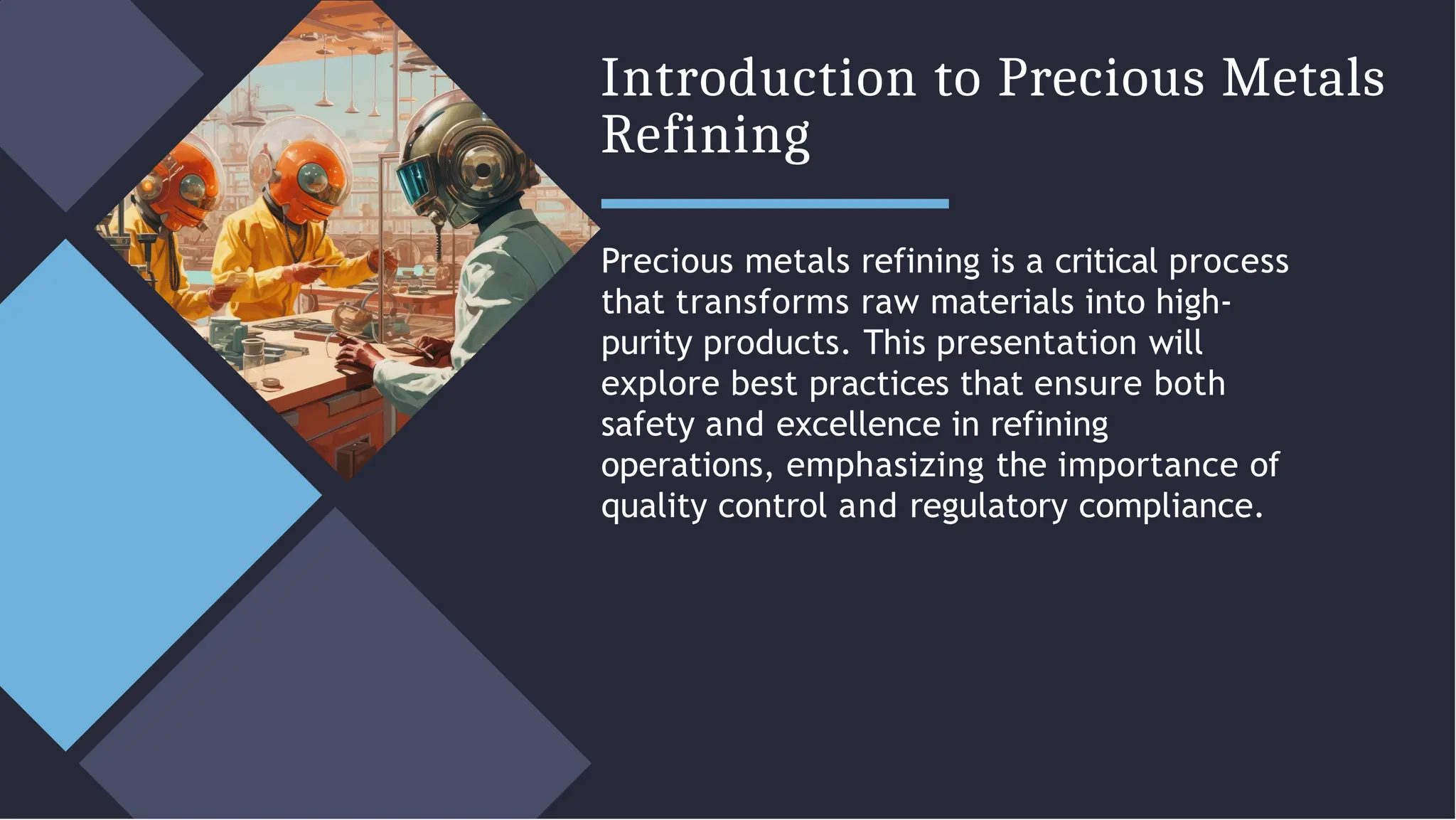 Introduction to Precious Metals Refining

Precious metals refining is a critical process that transforms raw materials into high-purity products. This presentation will explore best practices that ensure both safety and excellence in refining operations, emphasizing the importance of quality control and regulatory compliance.